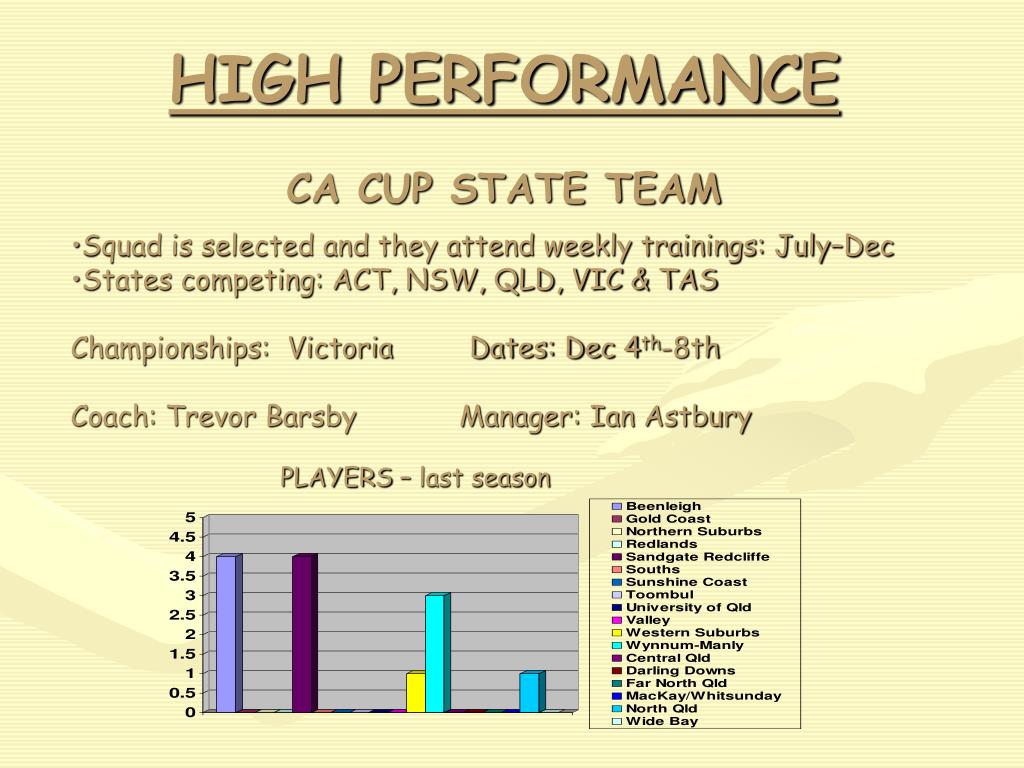 HIGH PERFORMANCE

CA CUP STATE TEAM

•Squad is selected and they attend weekly trainings: July–Dec
•States competing: ACT, NSW, QLD, VIC & TAS

Championships: Victoria Dates: Dec 4$^{th}$-8th

Coach: Trevor Barsby Manager: Ian Astbury

PLAYERS – last season

5
4.5
4
3.5
3
2.5
2
1.5
1
0.5
0

Beenleigh
Gold Coast
Northern Suburbs
Redlands
Sandgate Redcliffe
Souths
Sunshine Coast
Toombul
University of Qld
Valley
Western Suburbs
Wynnum-Manly
Central Qld
Darling Downs
Far North Qld
MacKay/Whitsunday
North Qld
Wide Bay